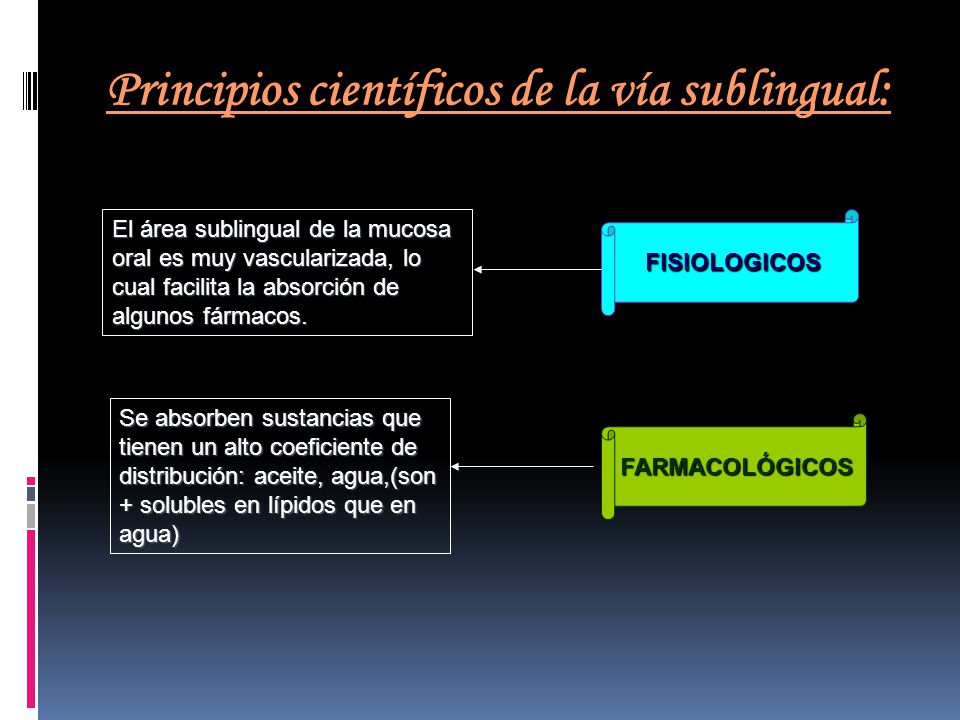 Principios científicos de la vía sublingual:

El área sublingual de la mucosa oral es muy vascularizada, lo cual facilita la absorción de algunos fármacos.

FISIOLOGICOS

Se absorben sustancias que tienen un alto coeficiente de distribución: aceite, agua,(son + solubles en lípidos que en agua)

FARMACOLÓGICOS